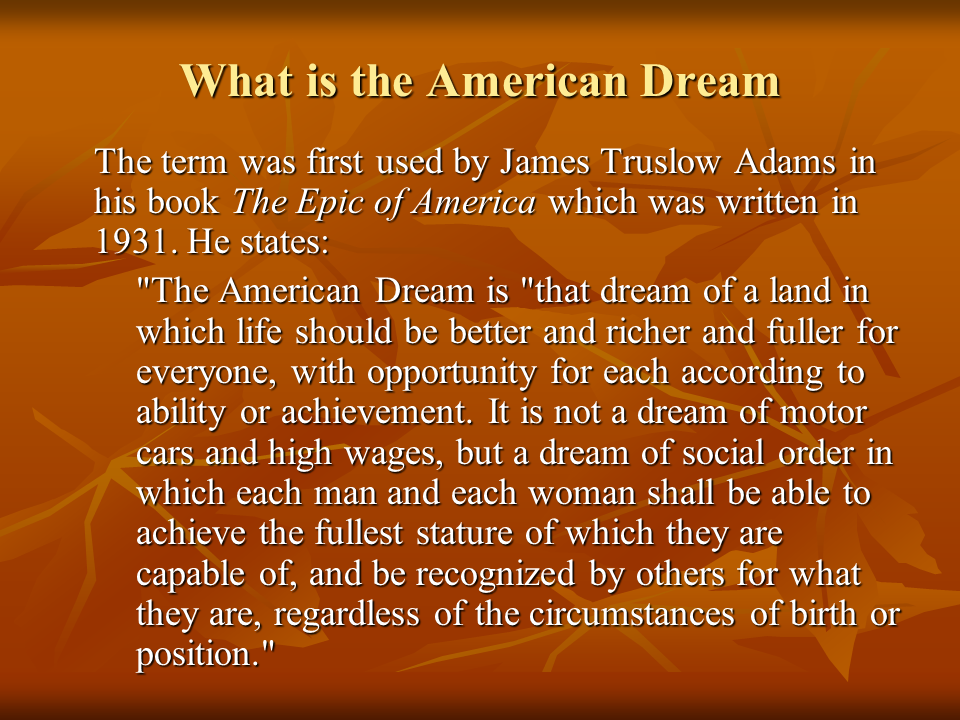 What is the American Dream

The term was first used by James Truslow Adams in his book The Epic of America which was written in 1931. He states:

"The American Dream is "that dream of a land in which life should be better and richer and fuller for everyone, with opportunity for each according to ability or achievement. It is not a dream of motor cars and high wages, but a dream of social order in which each man and each woman shall be able to achieve the fullest stature of which they are capable of, and be recognized by others for what they are, regardless of the circumstances of birth or position."